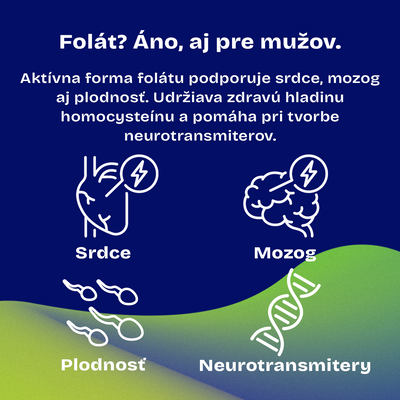 Folát? Áno, aj pre mužov.

Aktívna forma folátu podporuje srdce, mozog aj plodnosť. Udržiava zdravú hladinu homocysteínu a pomáha pri tvorbe neurotransmiterov.

Srdce

Mozog

Plodnosť

Neurotransmitery